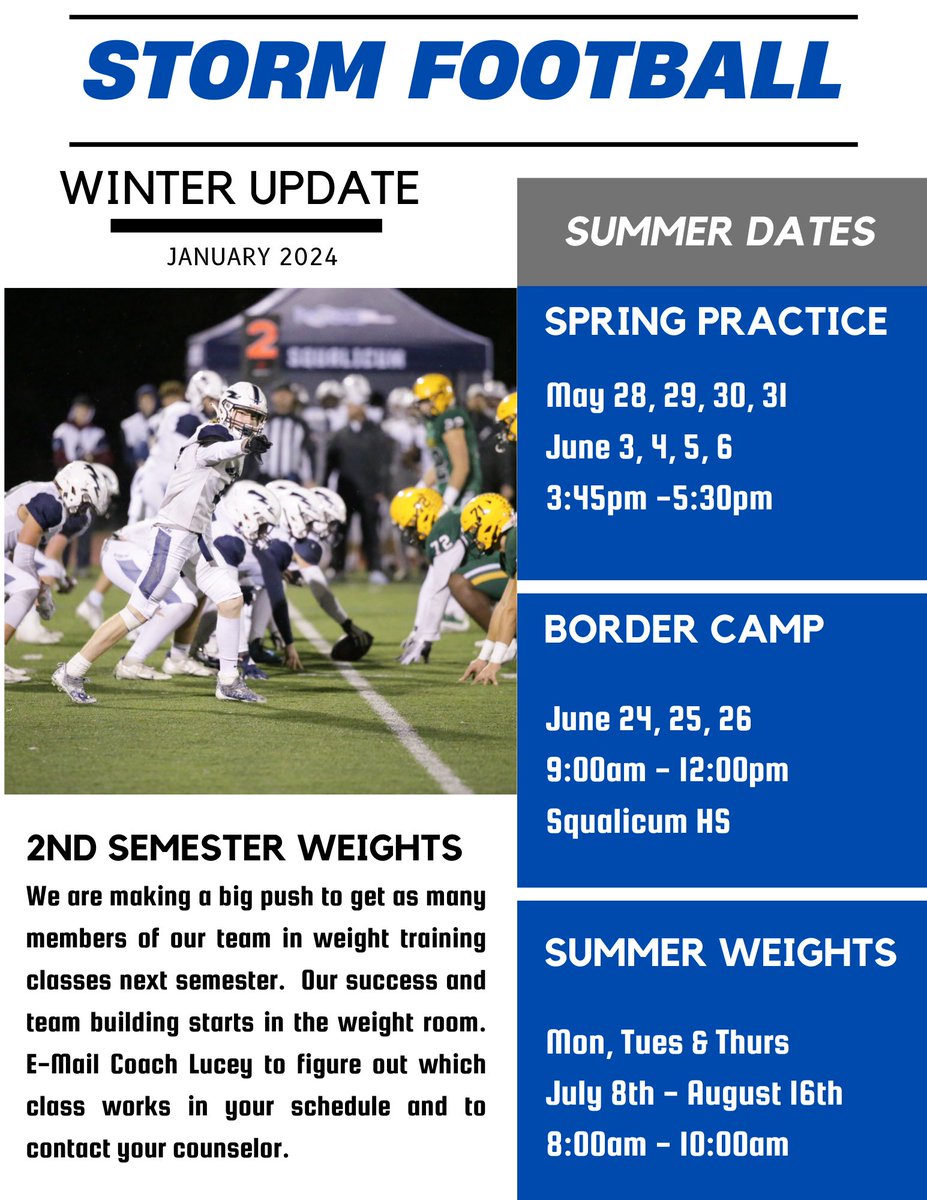 STORM FOOTBALL

WINTER UPDATE

JANUARY 2024

2

SQUALICUM

72

2ND SEMESTER WEIGHTS

We are making a big push to get as many members of our team in weight training classes next semester. Our success and team building starts in the weight room. E-Mail Coach Lucey to figure out which class works in your schedule and to contact your counselor.

SUMMER DATES

SPRING PRACTICE

May 28, 29, 30, 31
June 3, 4, 5, 6
3:45pm -5:30pm

BORDER CAMP

June 24, 25, 26
9:00am - 12:00pm
Squalicum HS

SUMMER WEIGHTS

Mon, Tues & Thurs
July 8th - August 16th
8:00am - 10:00am